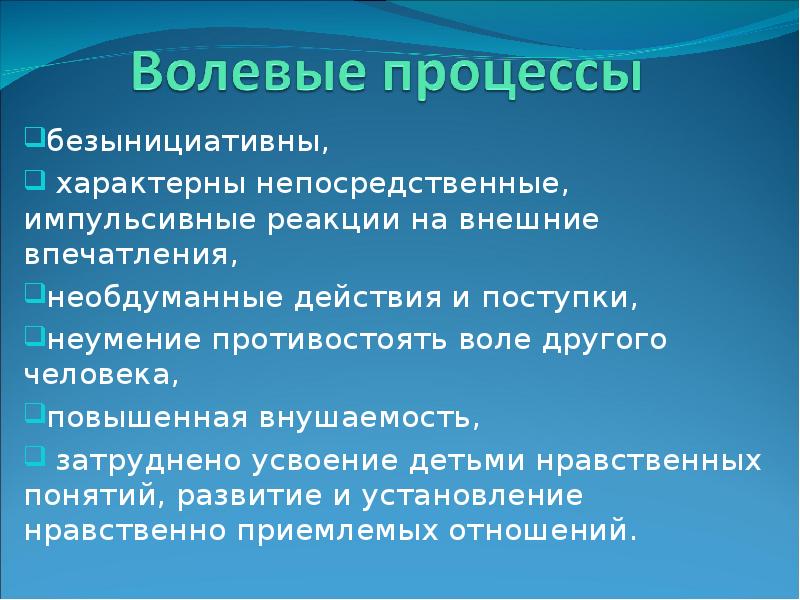 Волевые процессы

безынициативны,

характерны непосредственные, импульсивные реакции на внешние впечатления,

необдуманные действия и поступки,

неумение противостоять воле другого человека,

повышенная внушаемость,

затруднено усвоение детьми нравственных понятий, развитие и установление нравственно приемлемых отношений.